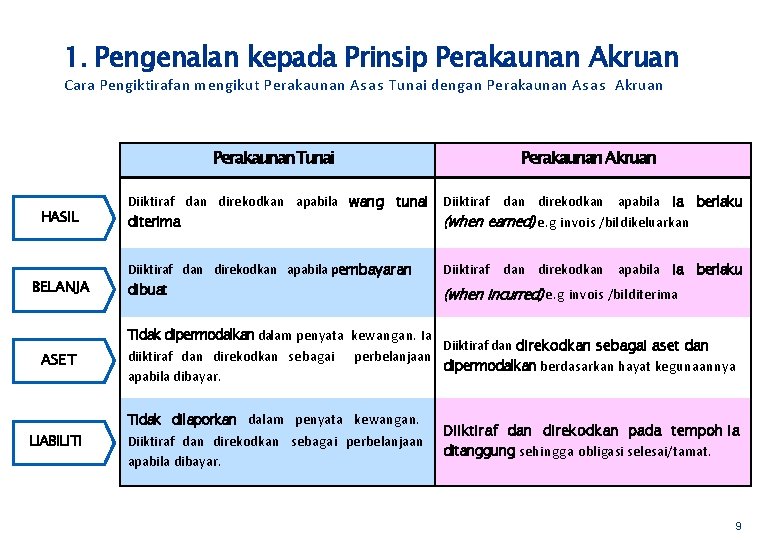 1. Pengenalan kepada Prinsip Perakaunan Akruan
Cara Pengiktirafan mengikut Perakaunan Asas Tunai dengan Perakaunan Asas Akruan

| | Perakaunan Tunai | Perakaunan Akruan |
|---|---|---|
| HASIL | Diiktiraf dan direkodkan apabila wang tunai diterima | Diiktiraf dan direkodkan apabila ia berlaku (when earned) e.g invois /bil dikeluarkan |
| BELANJA | Diiktiraf dan direkodkan apabila pembayaran dibuat | Diiktiraf dan direkodkan apabila ia berlaku (when incurred) e.g invois /bil diterima |
| ASET | Tidak dipermodalkan dalam penyata kewangan. Ia diiktiraf dan direkodkan sebagai perbelanjaan apabila dibayar. | Diiktiraf dan direkodkan sebagai aset dan dipermodalkan berdasarkan hayat kegunaannya |
| LIABILITI | Tidak dilaporkan dalam penyata kewangan. Diiktiraf dan direkodkan sebagai perbelanjaan apabila dibayar. | Diiktiraf dan direkodkan pada tempoh ia ditanggung sehingga obligasi selesai/tamat. |

9